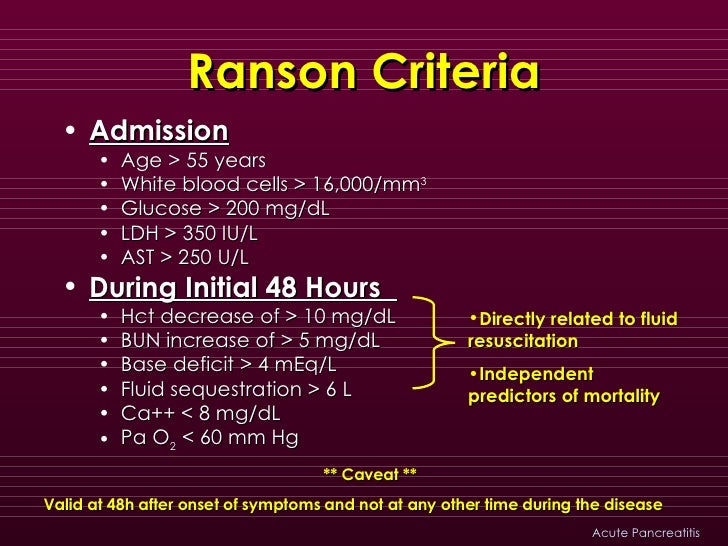 Ranson Criteria

• Admission
  • Age > 55 years
  • White blood cells > 16,000/mm$^3$
  • Glucose > 200 mg/dL
  • LDH > 350 IU/L
  • AST > 250 U/L

• During Initial 48 Hours
  • Hct decrease of > 10 mg/dL
  • BUN increase of > 5 mg/dL
  • Base deficit > 4 mEq/L
  • Fluid sequestration > 6 L
  • Ca++ < 8 mg/dL
  • Pa $O_2$ < 60 mm Hg

•Directly related to fluid resuscitation

•Independent predictors of mortality

** Caveat **

Valid at 48h after onset of symptoms and not at any other time during the disease

Acute Pancreatitis